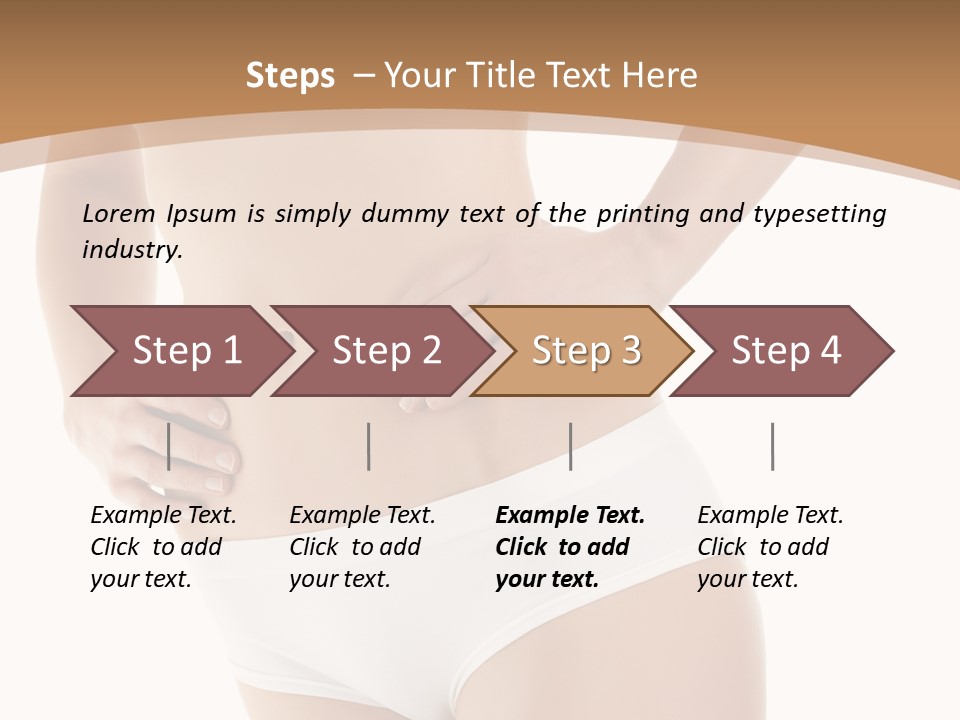 Steps – Your Title Text Here

Lorem Ipsum is simply dummy text of the printing and typesetting industry.

Step 1

Step 2

Step 3

Step 4

Example Text. Click to add your text.

Example Text. Click to add your text.

Example Text. Click to add your text.

Example Text. Click to add your text.